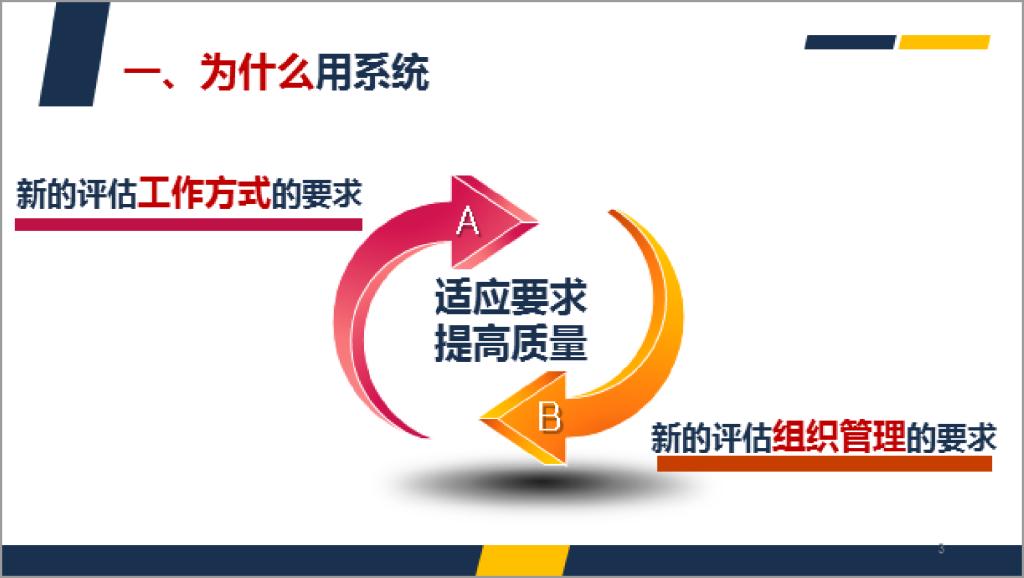 一、为什么用系统

新的评估工作方式的要求

A

适应要求
提高质量

B

新的评估组织管理的要求

3